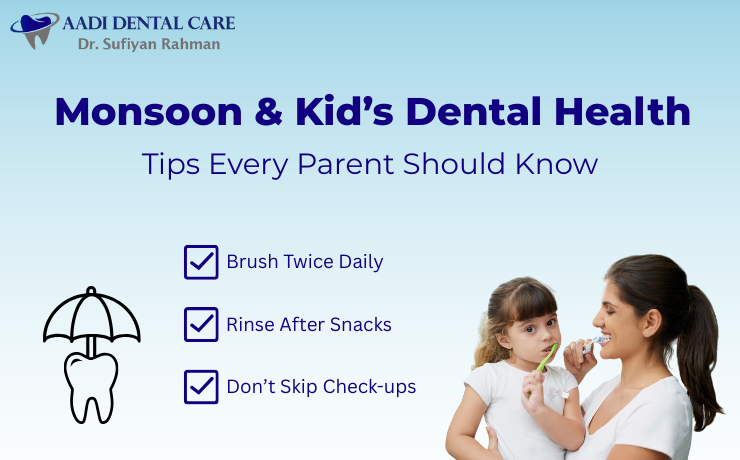 AADI DENTAL CARE
Dr. Sufiyan Rahman

Monsoon & Kid's Dental Health

Tips Every Parent Should Know

Brush Twice Daily

Rinse After Snacks

Don't Skip Check-ups